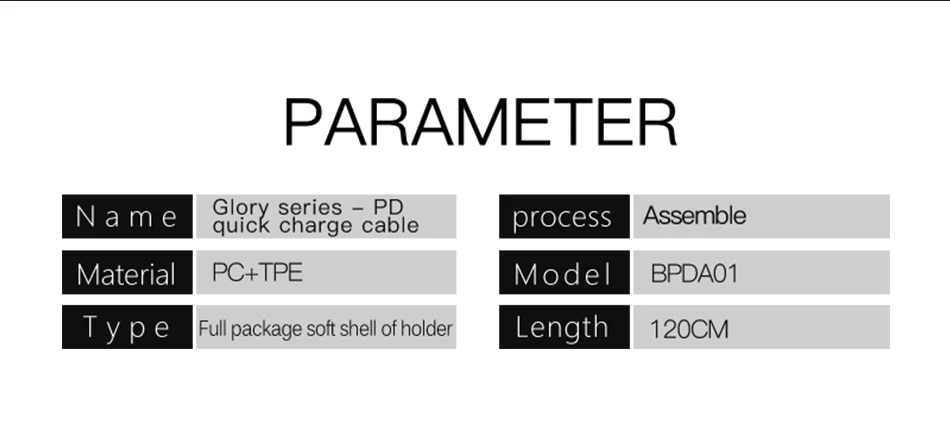 PARAMETER

| Name | Glory series – PD quick charge cable |
|---|---|
| Material | PC+TPE |
| Type | Full package soft shell of holder |

| process | Assemble |
|---|---|
| Model | BPDA01 |
| Length | 120CM |